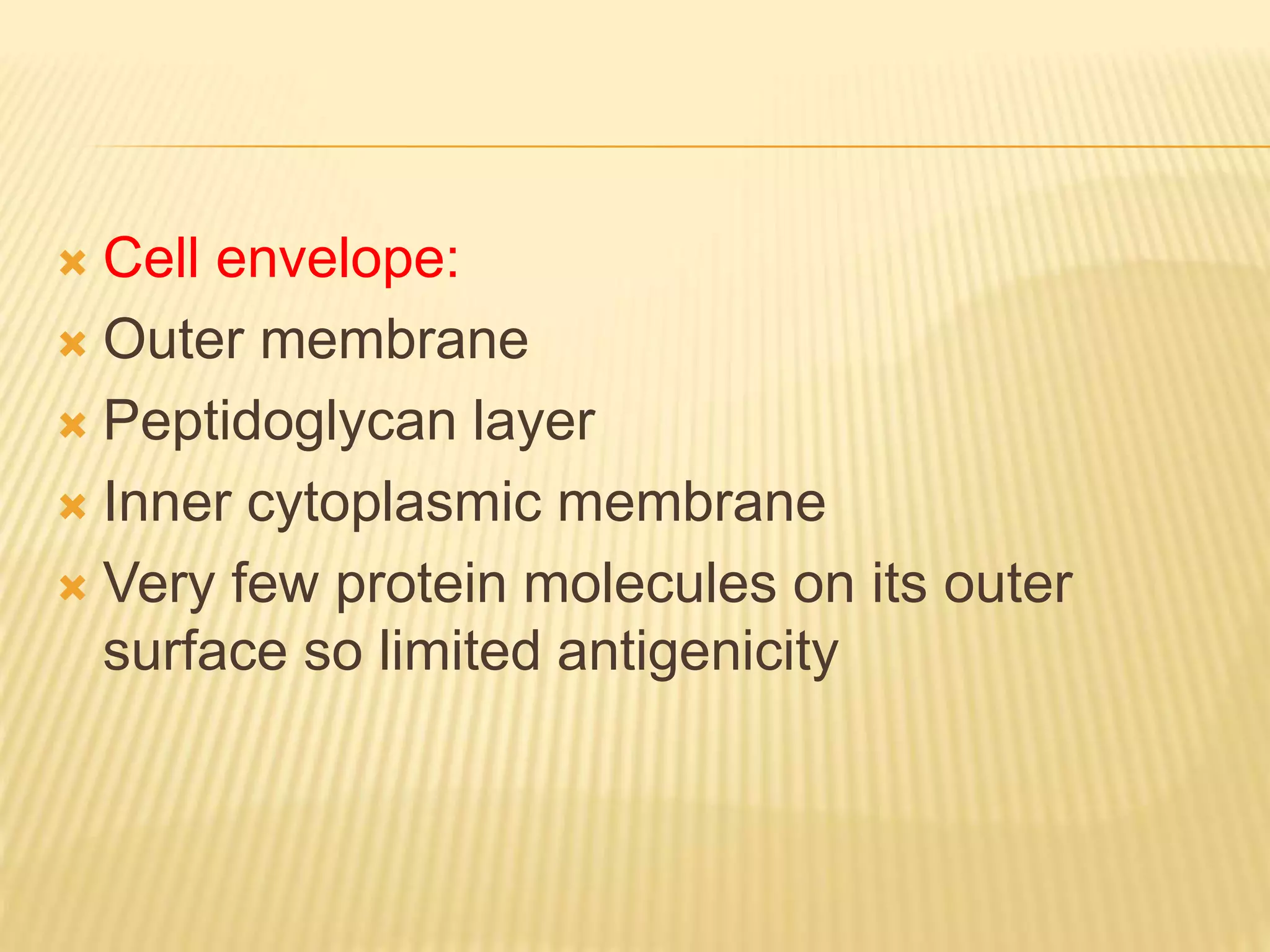 Cell envelope:

Outer membrane

Peptidoglycan layer

Inner cytoplasmic membrane

Very few protein molecules on its outer surface so limited antigenicity